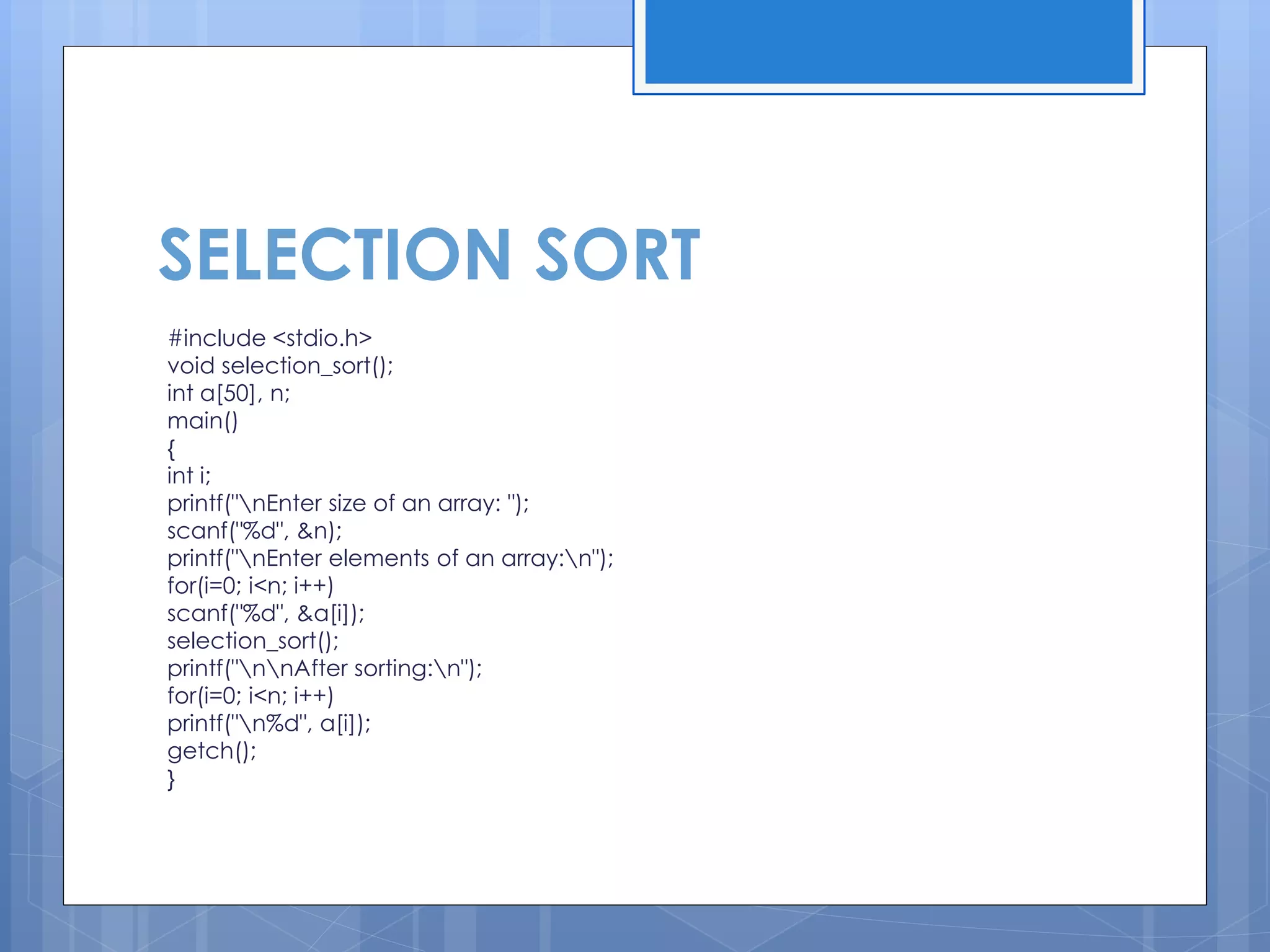 SELECTION SORT

#include <stdio.h>
void selection_sort();
int a[50], n;
main()
{
int i;
printf("\nEnter size of an array: ");
scanf("%d", &n);
printf("\nEnter elements of an array:\n");
for(i=0; i<n; i++)
scanf("%d", &a[i]);
selection_sort();
printf("\n\nAfter sorting:\n");
for(i=0; i<n; i++)
printf("\n%d", a[i]);
getch();
}